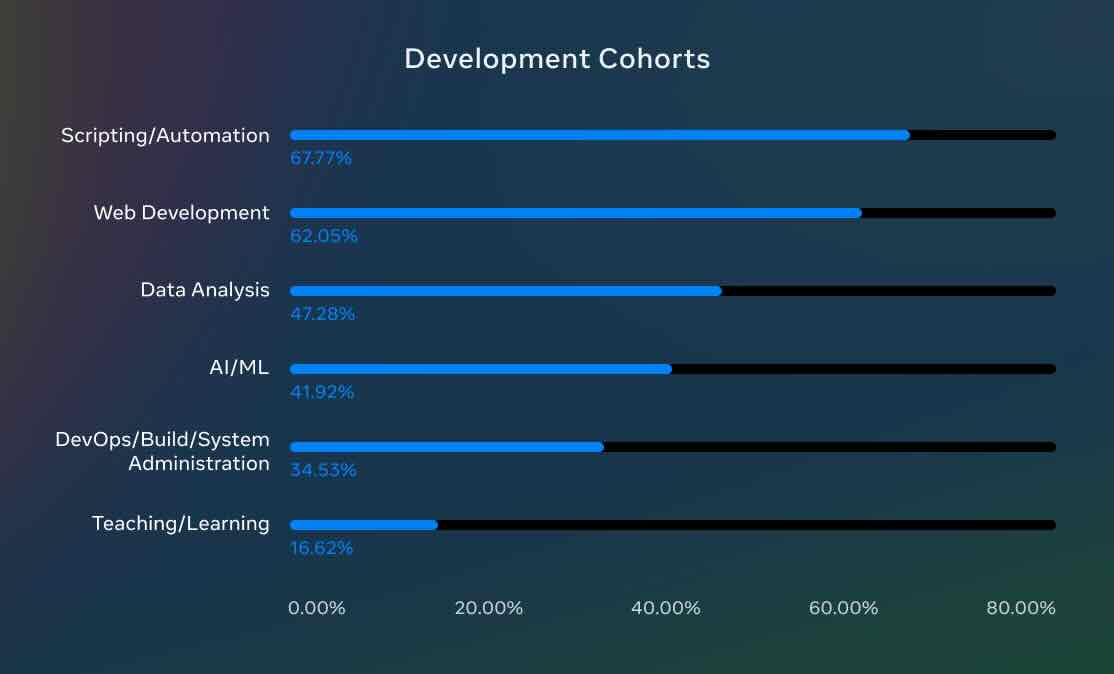 Development Cohorts

Scripting/Automation
67.77%

Web Development
62.05%

Data Analysis
47.28%

AI/ML
41.92%

DevOps/Build/System Administration
34.53%

Teaching/Learning
16.62%

0.00% 20.00% 40.00% 60.00% 80.00%